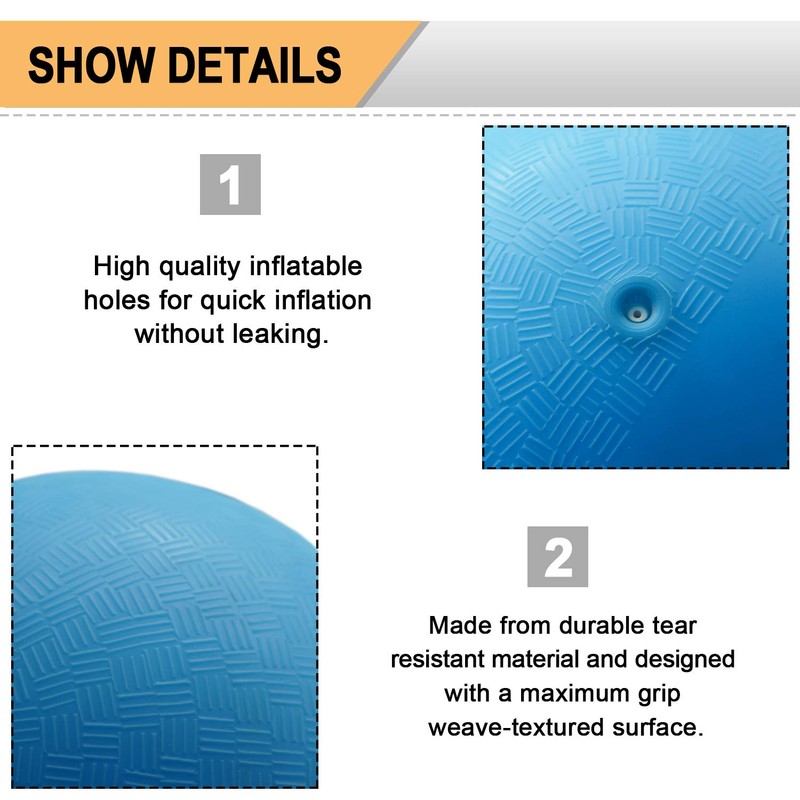 SHOW DETAILS

1

High quality inflatable holes for quick inflation without leaking.

2

Made from durable tear resistant material and designed with a maximum grip weave-textured surface.